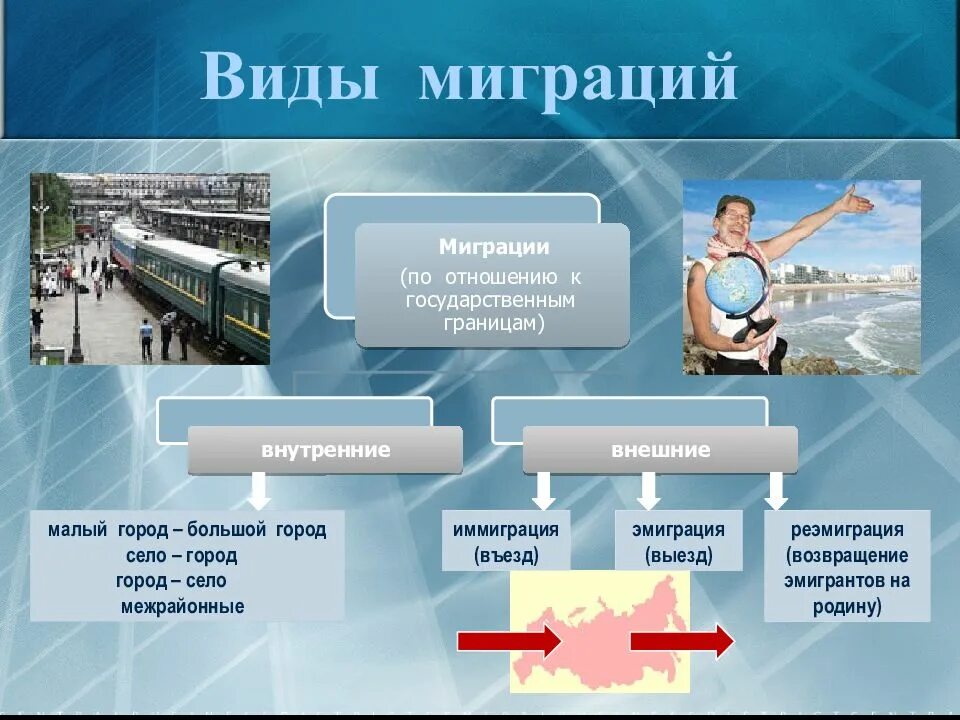 Виды миграций

Миграции (по отношению к государственным границам)

внутренние

внешние

малый город – большой город
село – город
город – село
межрайонные

иммиграция (въезд)

эмиграция (выезд)

реэмиграция (возвращение эмигрантов на родину)